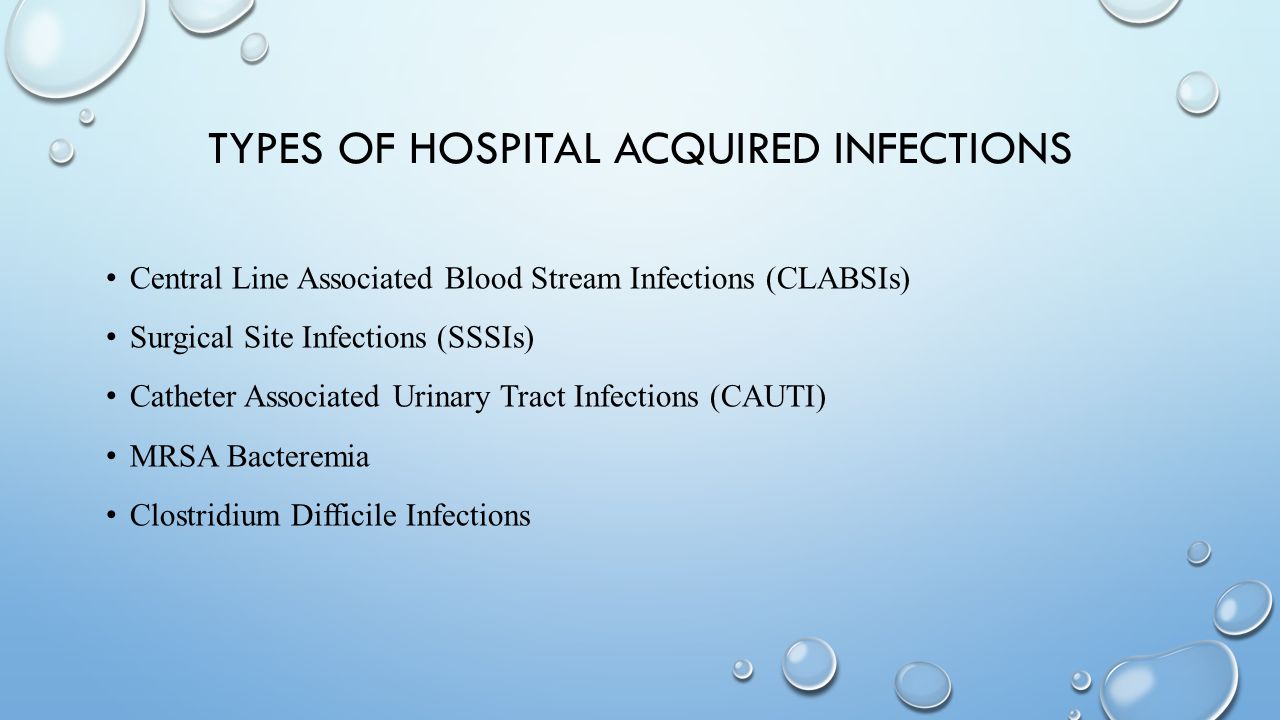 TYPES OF HOSPITAL ACQUIRED INFECTIONS

• Central Line Associated Blood Stream Infections (CLABSIs)
• Surgical Site Infections (SSSIs)
• Catheter Associated Urinary Tract Infections (CAUTI)
• MRSA Bacteremia
• Clostridium Difficile Infections